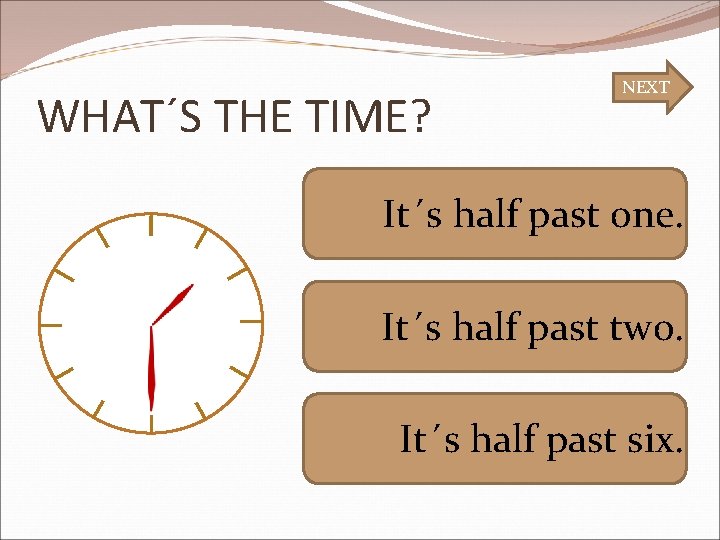 NEXT

WHAT´S THE TIME?

It´s half past one.

It´s half past two.

It´s half past six.